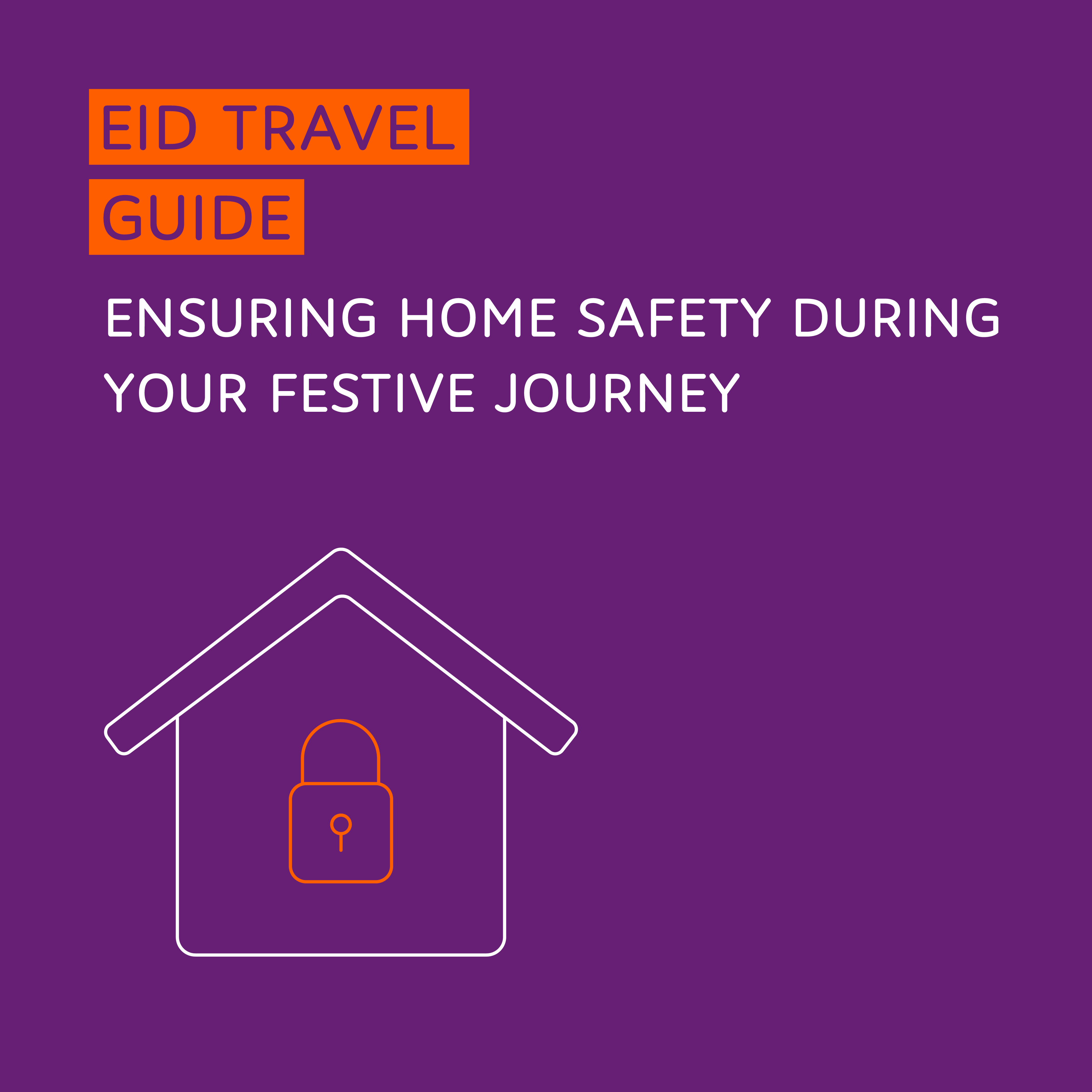 EID TRAVEL GUIDE

ENSURING HOME SAFETY DURING YOUR FESTIVE JOURNEY